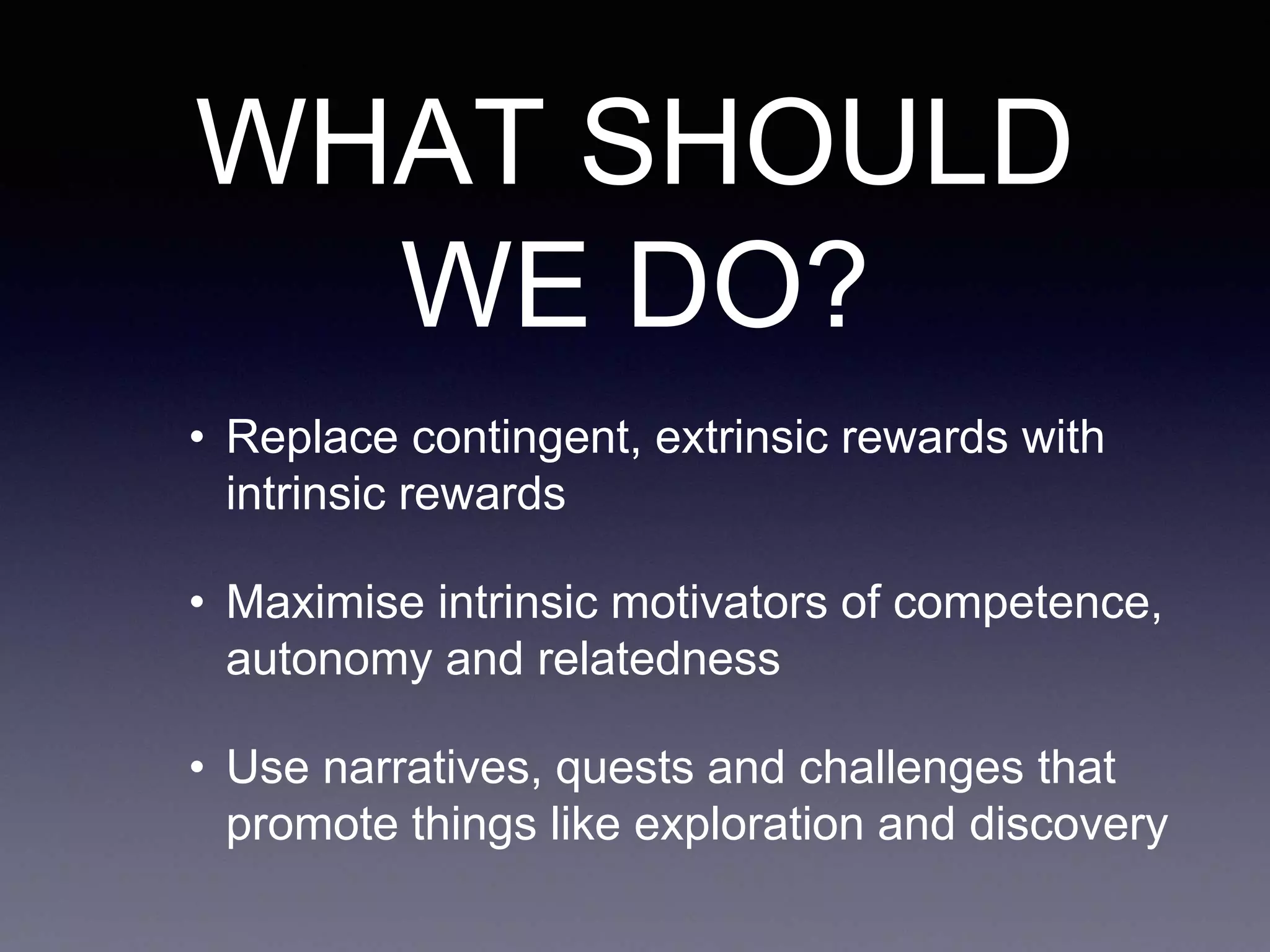 WHAT SHOULD WE DO?

• Replace contingent, extrinsic rewards with intrinsic rewards

• Maximise intrinsic motivators of competence, autonomy and relatedness

• Use narratives, quests and challenges that promote things like exploration and discovery